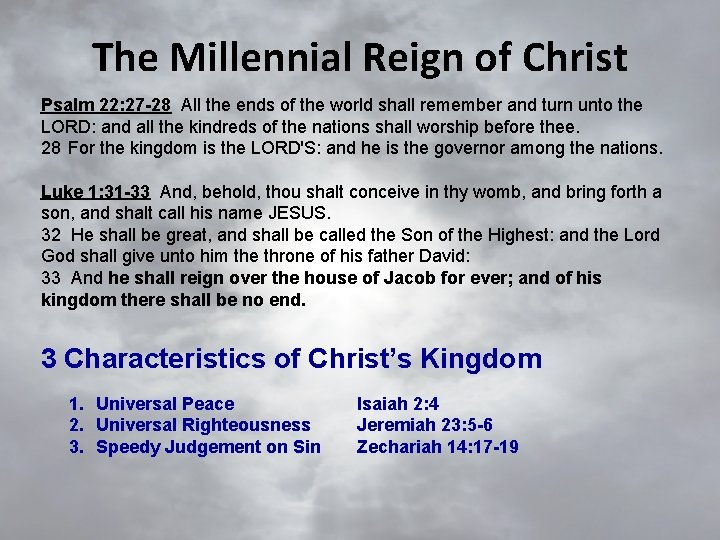 The Millennial Reign of Christ

Psalm 22:27-28 All the ends of the world shall remember and turn unto the LORD: and all the kindreds of the nations shall worship before thee.
28 For the kingdom is the LORD'S: and he is the governor among the nations.

Luke 1:31-33 And, behold, thou shalt conceive in thy womb, and bring forth a son, and shalt call his name JESUS.
32 He shall be great, and shall be called the Son of the Highest: and the Lord God shall give unto him the throne of his father David:
33 And he shall reign over the house of Jacob for ever; and of his kingdom there shall be no end.

3 Characteristics of Christ's Kingdom

1. Universal Peace Isaiah 2:4
2. Universal Righteousness Jeremiah 23:5-6
3. Speedy Judgement on Sin Zechariah 14:17-19